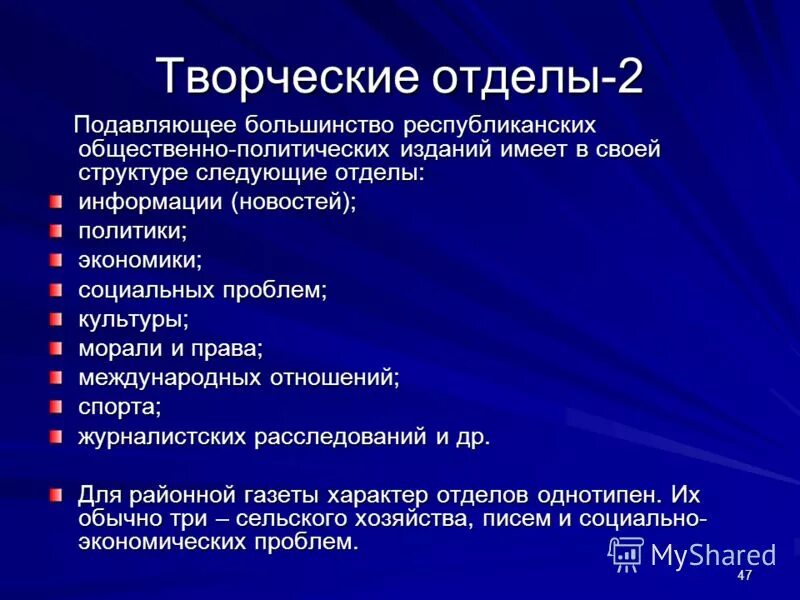 Творческие отделы-2

Подавляющее большинство республиканских общественно-политических изданий имеет в своей структуре следующие отделы:

информации (новостей);
политики;
экономики;
социальных проблем;
культуры;
морали и права;
международных отношений;
спорта;
журналистских расследований и др.

Для районной газеты характер отделов однотипен. Их обычно три – сельского хозяйства, писем и социально-экономических проблем.

MyShared

47